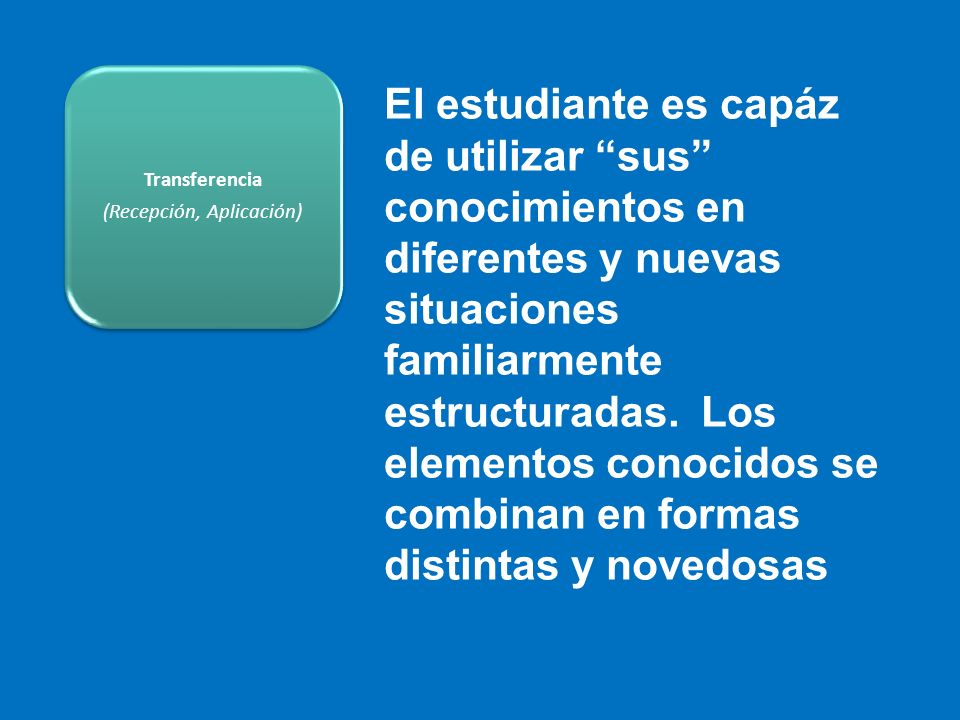 Transferencia
(Recepción, Aplicación)

El estudiante es capáz de utilizar “sus” conocimientos en diferentes y nuevas situaciones familiarmente estructuradas. Los elementos conocidos se combinan en formas distintas y novedosas